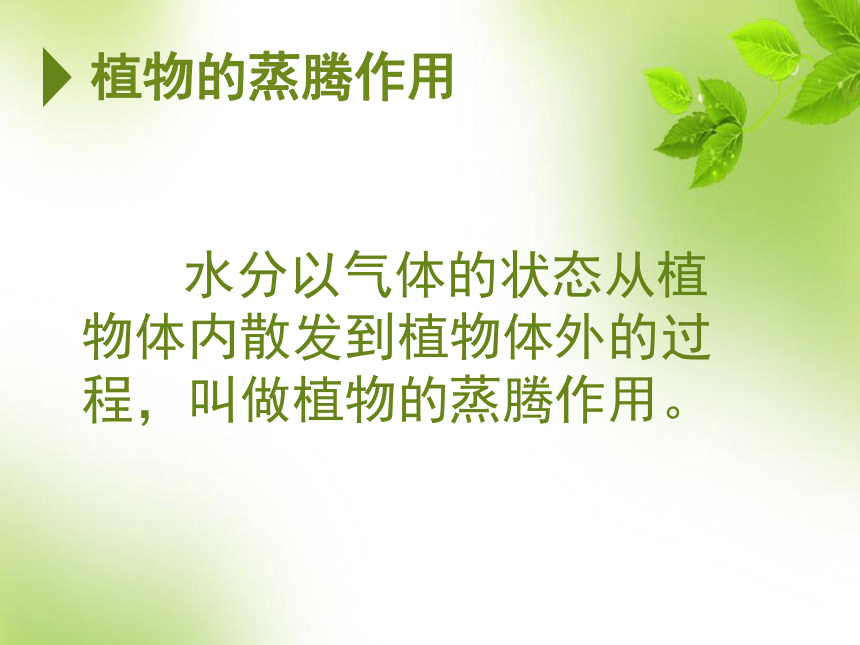 植物的蒸腾作用

水分以气体的状态从植物体内散发到植物体外的过程，叫做植物的蒸腾作用。